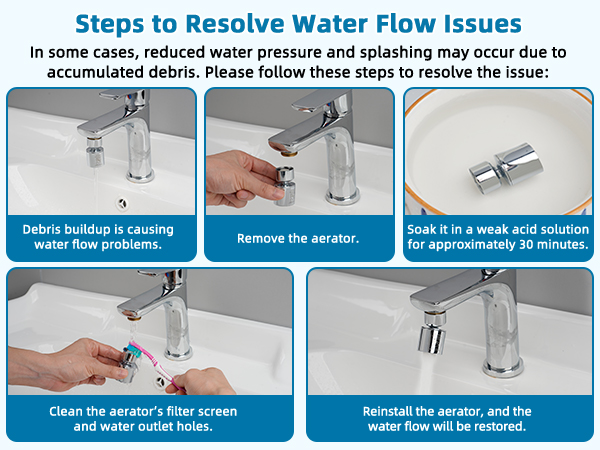 Steps to Resolve Water Flow Issues

In some cases, reduced water pressure and splashing may occur due to accumulated debris. Please follow these steps to resolve the issue:

Debris buildup is causing water flow problems.

Remove the aerator.

Soak it in a weak acid solution for approximately 30 minutes.

Clean the aerator's filter screen and water outlet holes.

Reinstall the aerator, and the water flow will be restored.